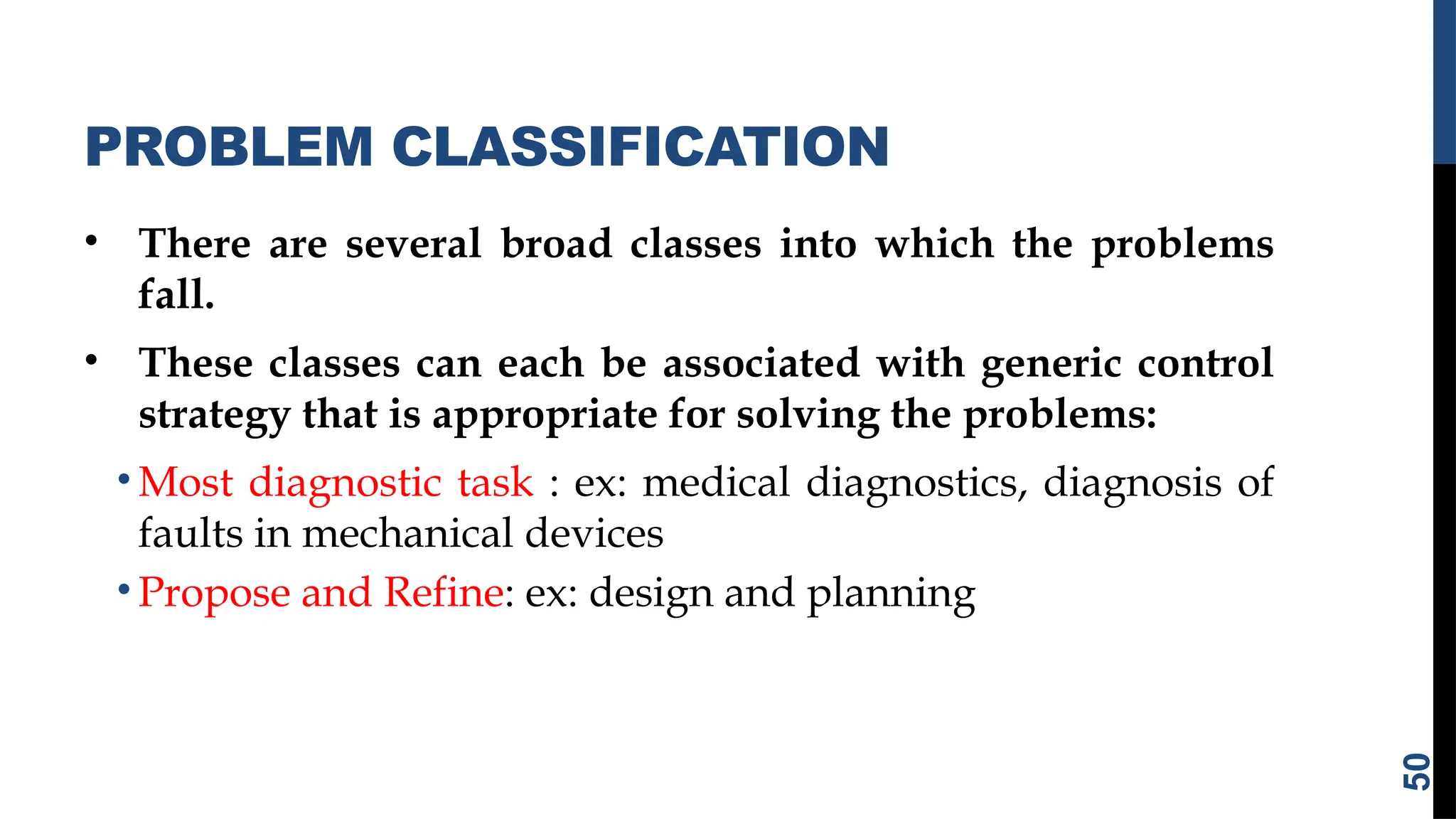 PROBLEM CLASSIFICATION

• There are several broad classes into which the problems fall.

• These classes can each be associated with generic control strategy that is appropriate for solving the problems:

• Most diagnostic task : ex: medical diagnostics, diagnosis of faults in mechanical devices

• Propose and Refine: ex: design and planning

50